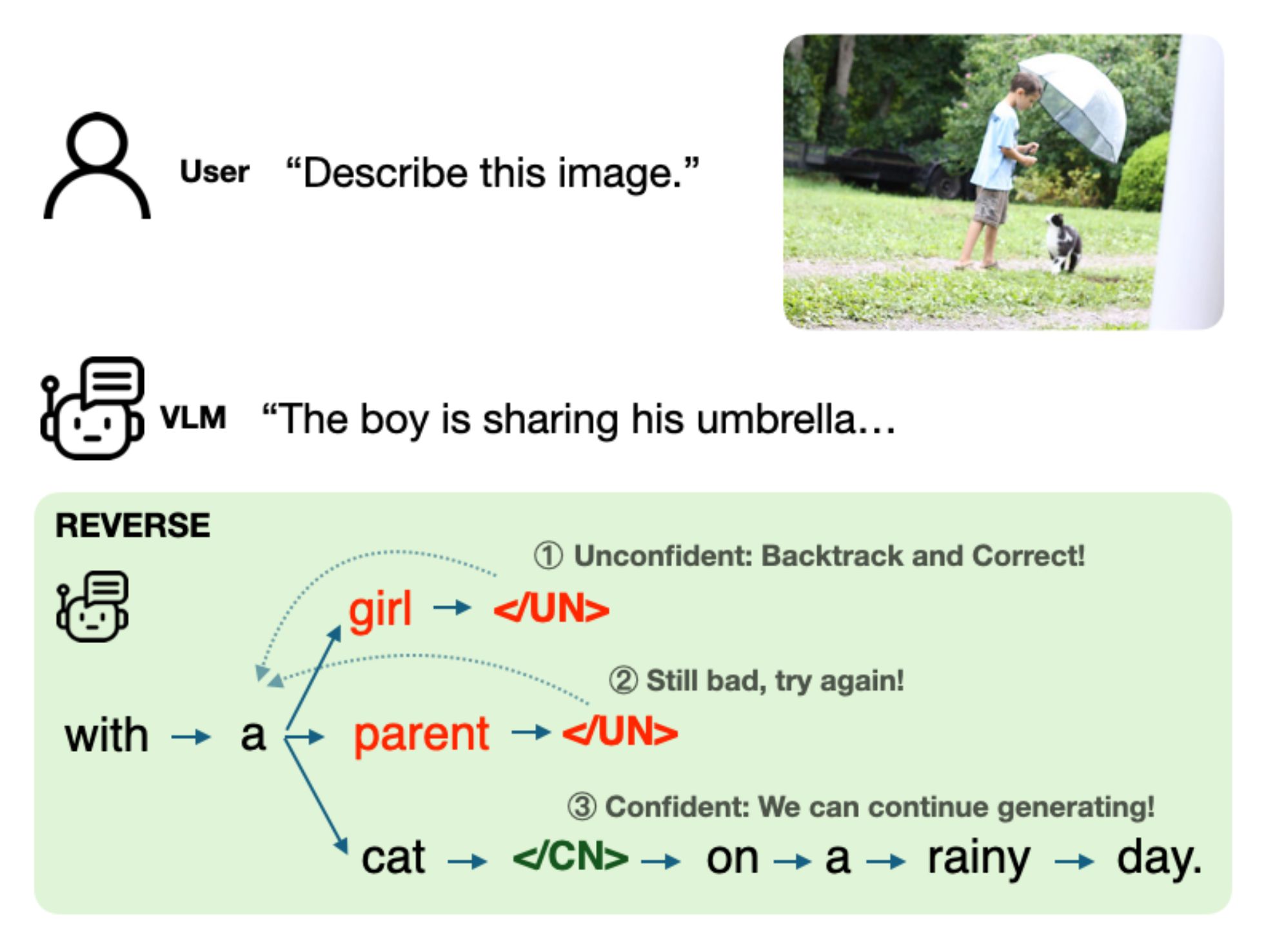 User “Describe this image.”

VLM “The boy is sharing his umbrella…

REVERSE

① Unconfident: Backtrack and Correct!

girl → </UN>

② Still bad, try again!

with → a → parent → </UN>

③ Confident: We can continue generating!

cat → </CN> → on → a → rainy → day.